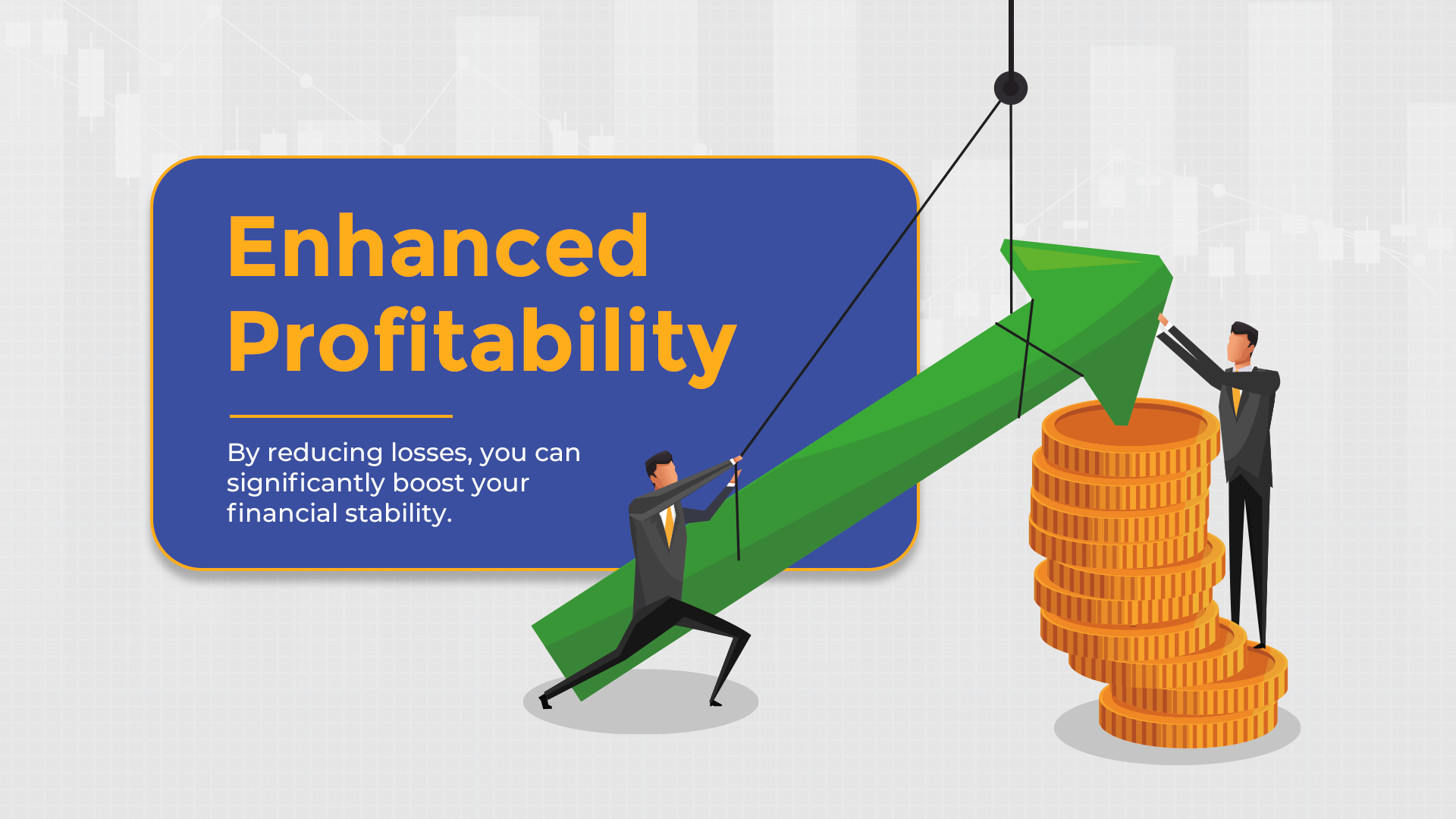 Enhanced Profitability

By reducing losses, you can significantly boost your financial stability.